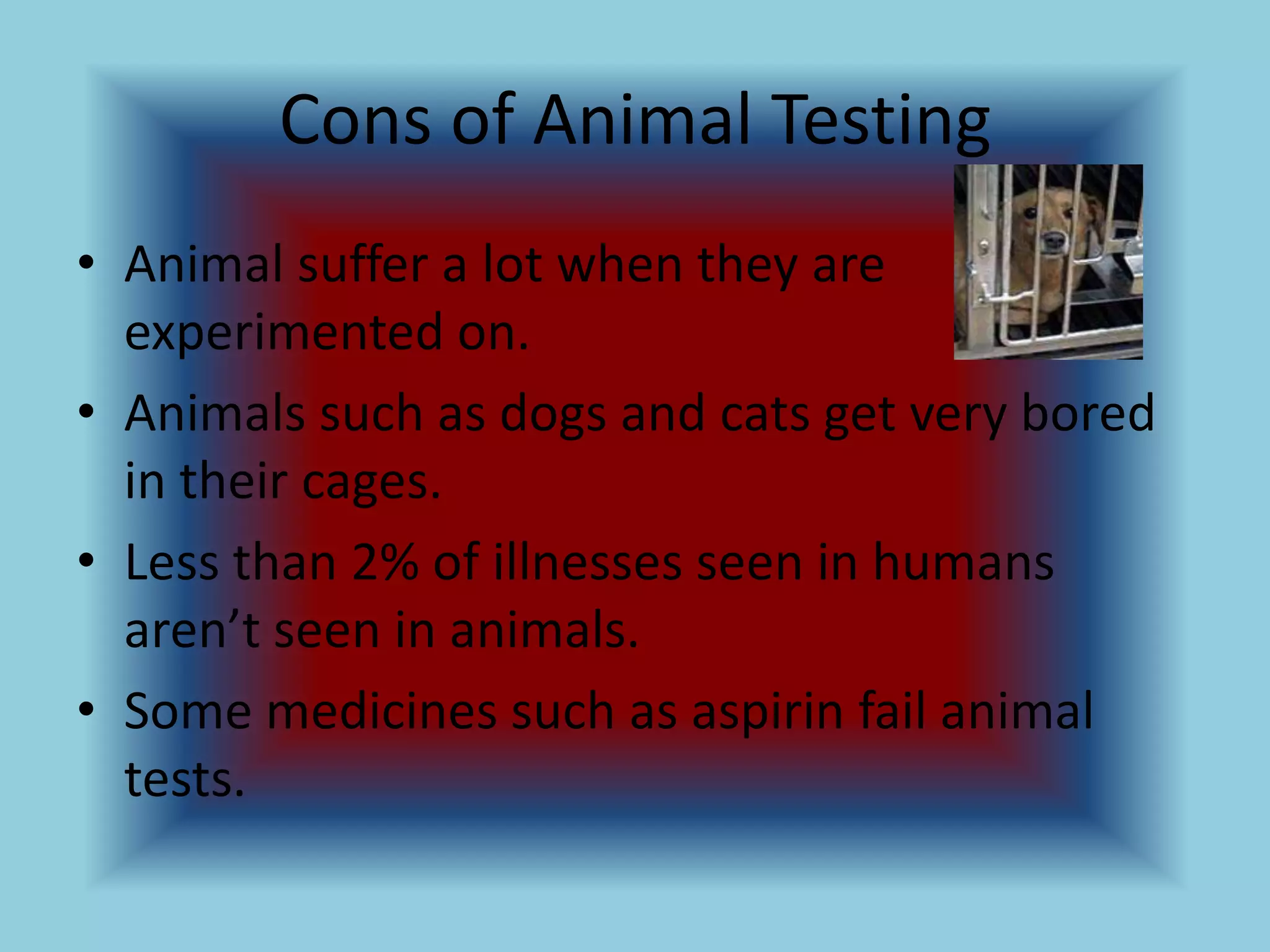 Cons of Animal Testing

• Animal suffer a lot when they are experimented on.
• Animals such as dogs and cats get very bored in their cages.
• Less than 2% of illnesses seen in humans aren’t seen in animals.
• Some medicines such as aspirin fail animal tests.